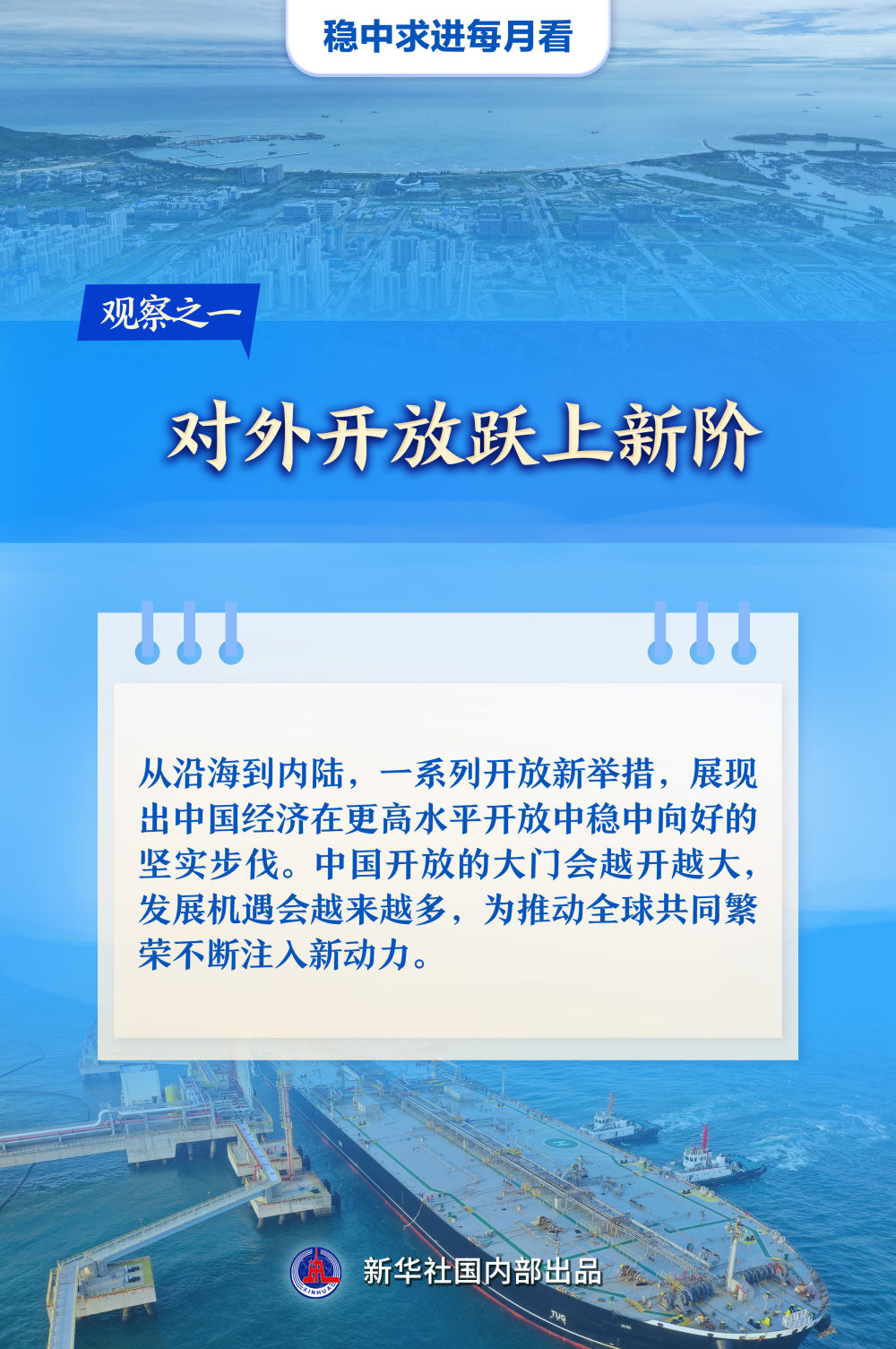 稳中求进每月看

观察之一

对外开放跃上新阶

从沿海到内陆，一系列开放新举措，展现出中国经济在更高水平开放中稳中向好的坚实步伐。中国开放的大门会越开越大，发展机遇会越来越多，为推动全球共同繁荣不断注入新动力。

XINHUA

新华社国内部出品